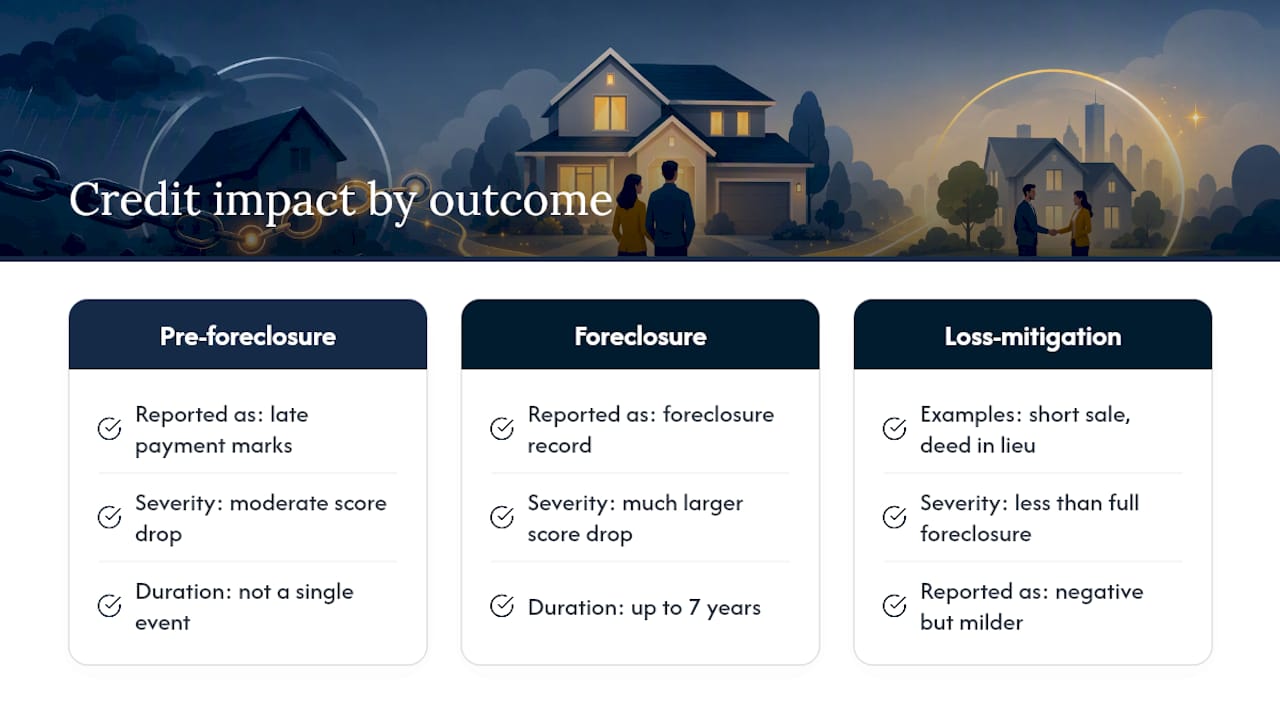 Credit impact by outcome

Pre-foreclosure

Reported as: late payment marks

Severity: moderate score drop

Duration: not a single event

Foreclosure

Reported as: foreclosure record

Severity: much larger score drop

Duration: up to 7 years

Loss-mitigation

Examples: short sale, deed in lieu

Severity: less than full foreclosure

Reported as: negative but milder